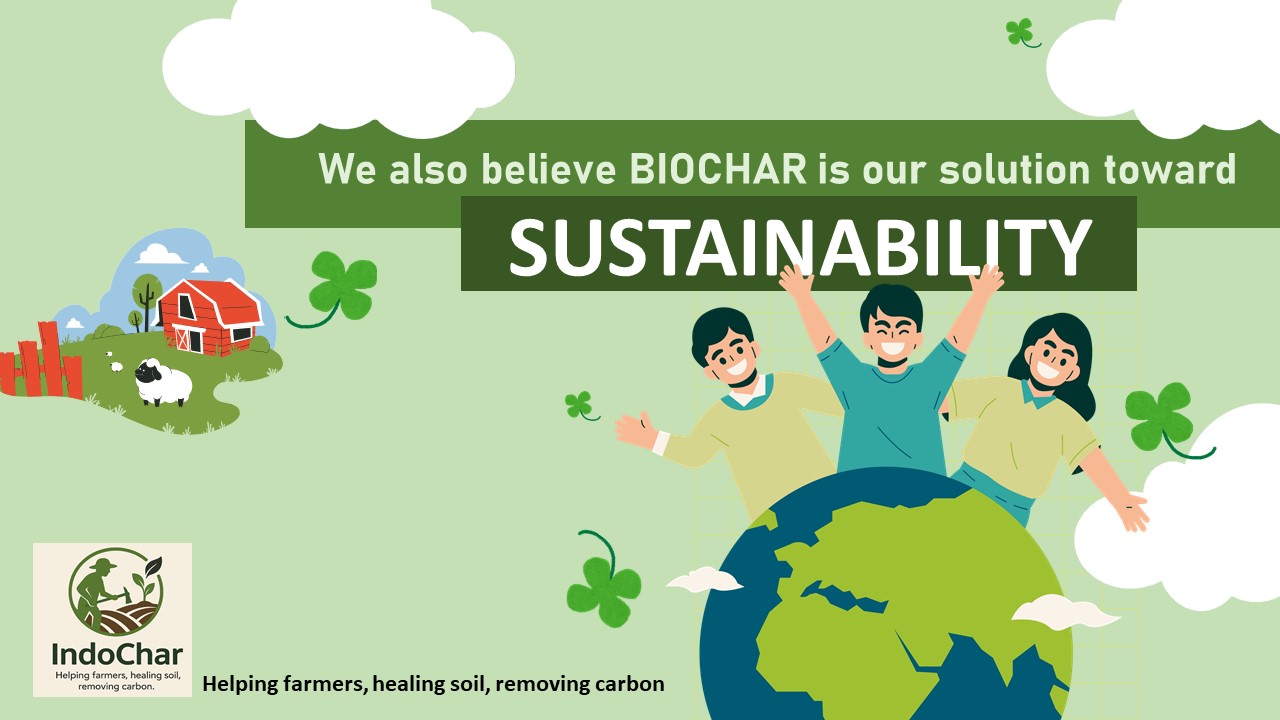 We also believe BIOCHAR is our solution toward

SUSTAINABILITY

IndoChar
Helping farmers, healing soil, removing carbon.

Helping farmers, healing soil, removing carbon